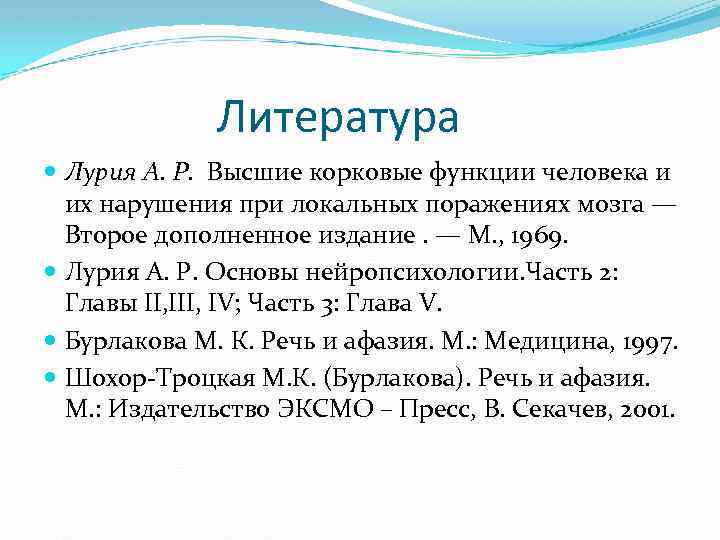 Литература

Лурия А. Р. Высшие корковые функции человека и их нарушения при локальных поражениях мозга — Второе дополненное издание . — М., 1969.

Лурия А. Р. Основы нейропсихологии.Часть 2: Главы II,III, IV; Часть 3: Глава V.

Бурлакова М. К. Речь и афазия. М.: Медицина, 1997.

Шохор-Троцкая М.К. (Бурлакова). Речь и афазия. М.: Издательство ЭКСМО – Пресс, В. Секачев, 2001.